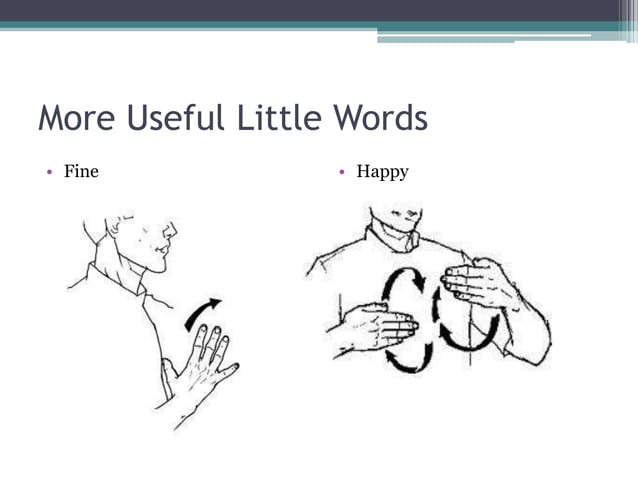 More Useful Little Words

• Fine

• Happy